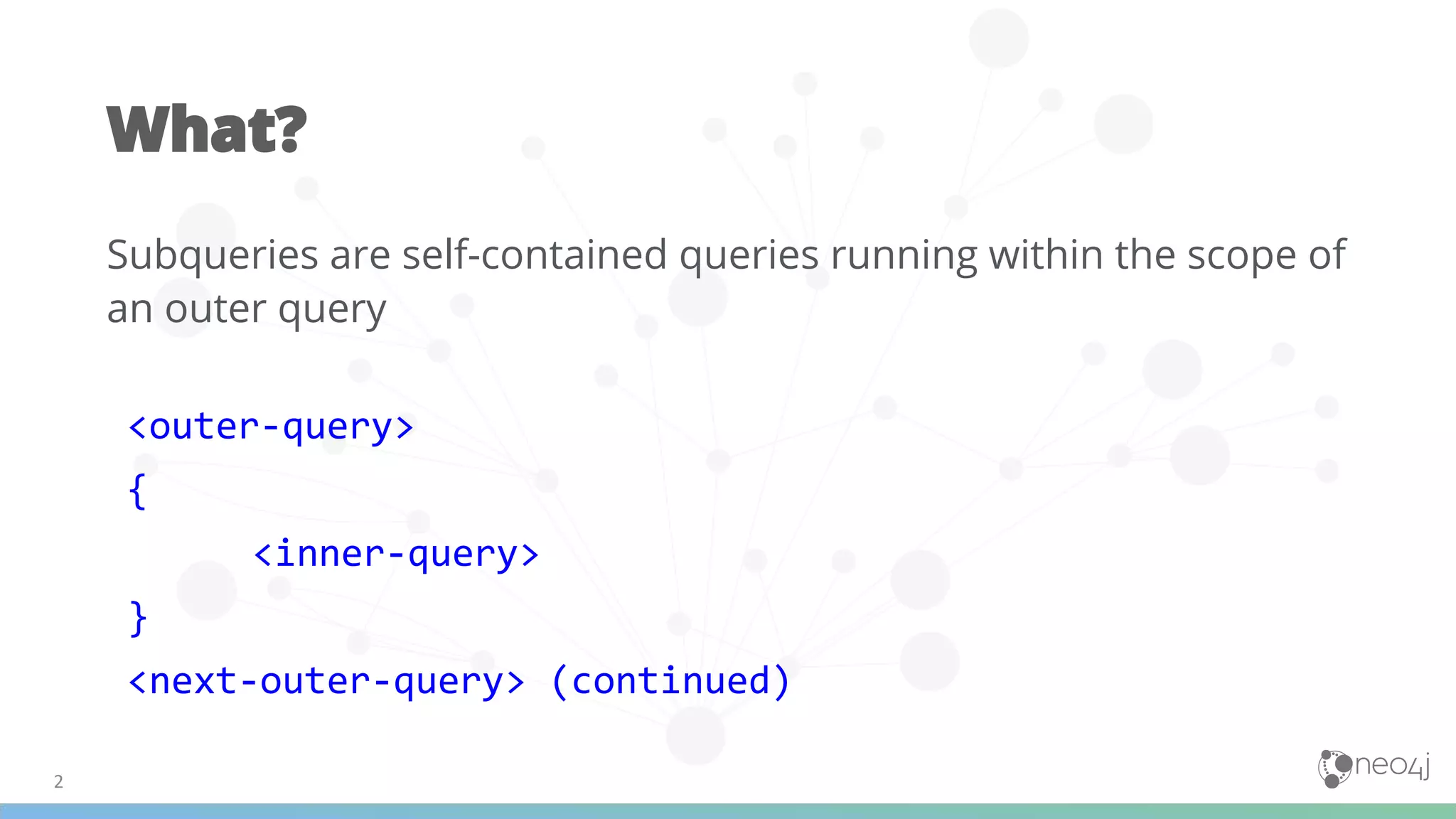 What?

Subqueries are self-contained queries running within the scope of an outer query

<outer-query>
{
    <inner-query>
}
<next-outer-query> (continued)

2

neo4j